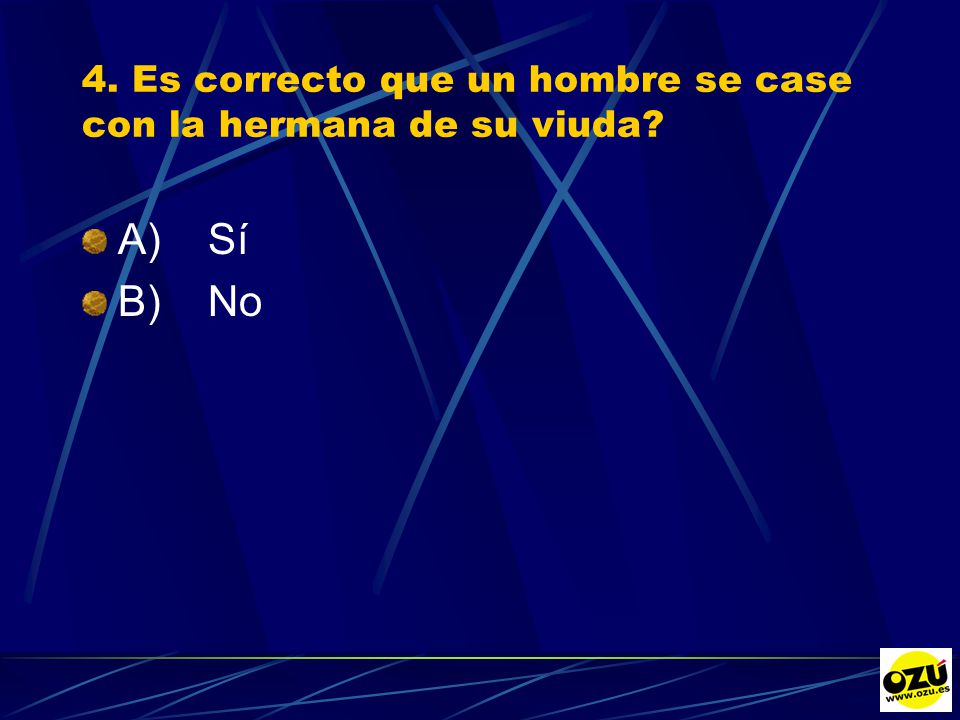 4. Es correcto que un hombre se case con la hermana de su viuda?

A) Sí
B) No

OZÚ
www.ozu.es